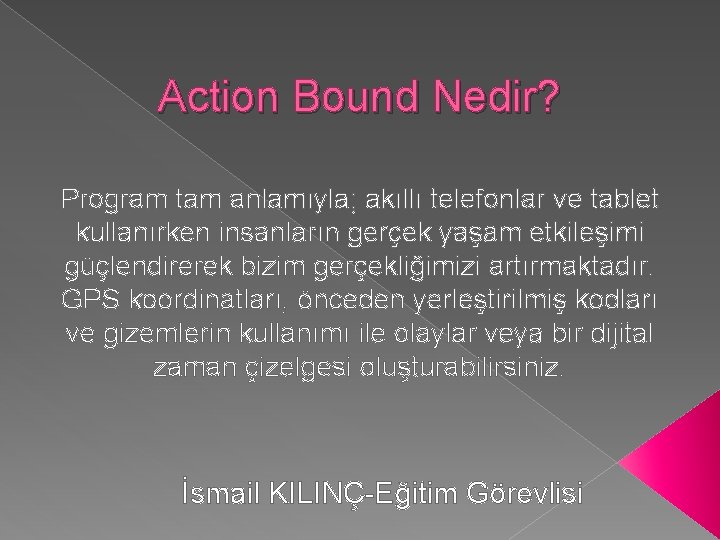 Action Bound Nedir?

Program tam anlamıyla; akıllı telefonlar ve tablet kullanırken insanların gerçek yaşam etkileşimi güçlendirerek bizim gerçekliğimizi artırmaktadır. GPS koordinatları, önceden yerleştirilmiş kodları ve gizemlerin kullanımı ile olaylar veya bir dijital zaman çizelgesi oluşturabilirsiniz.

İsmail KILINÇ-Eğitim Görevlisi